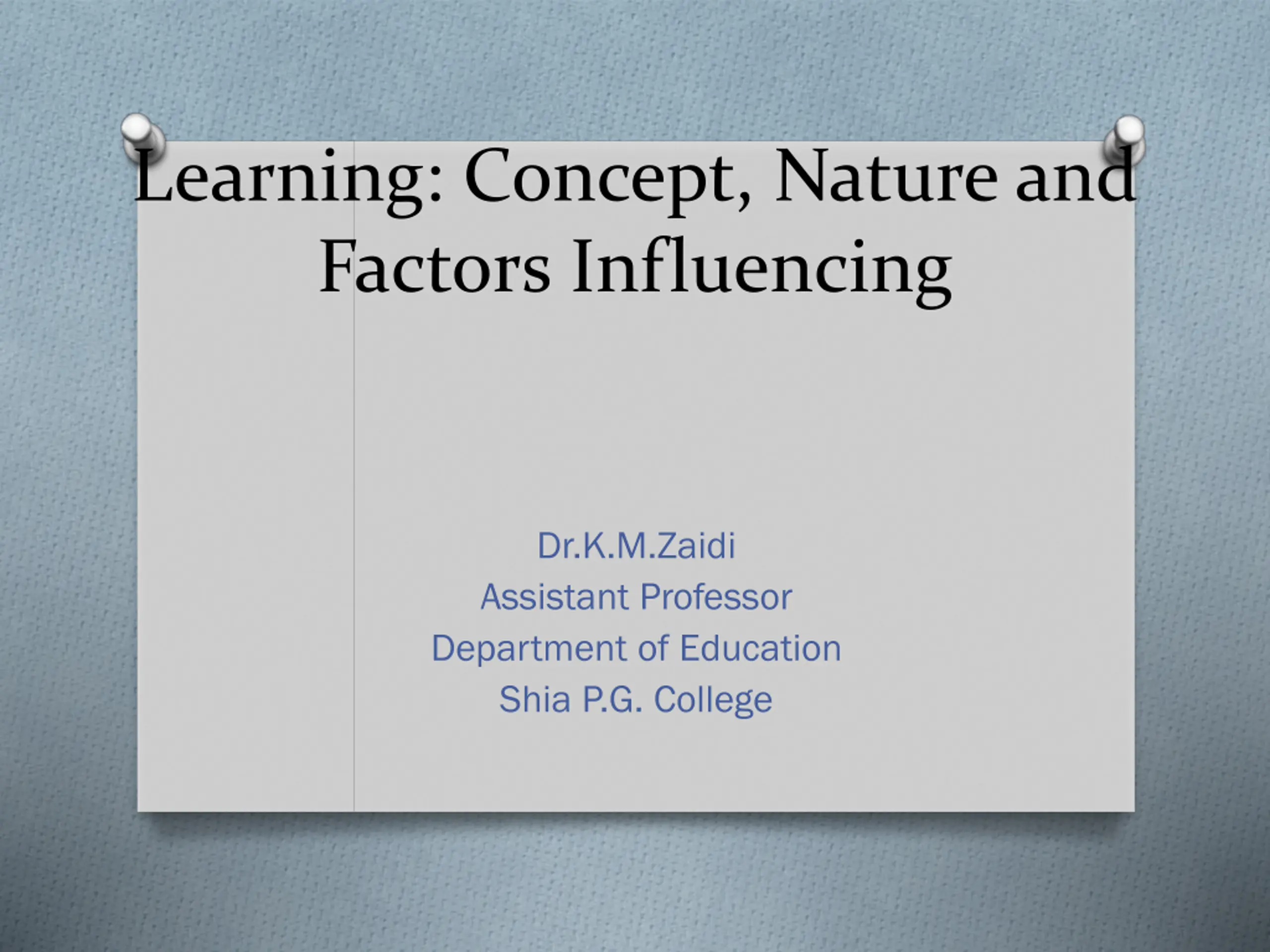 Learning: Concept, Nature and Factors Influencing

Dr.K.M.Zaidi
Assistant Professor
Department of Education
Shia P.G. College